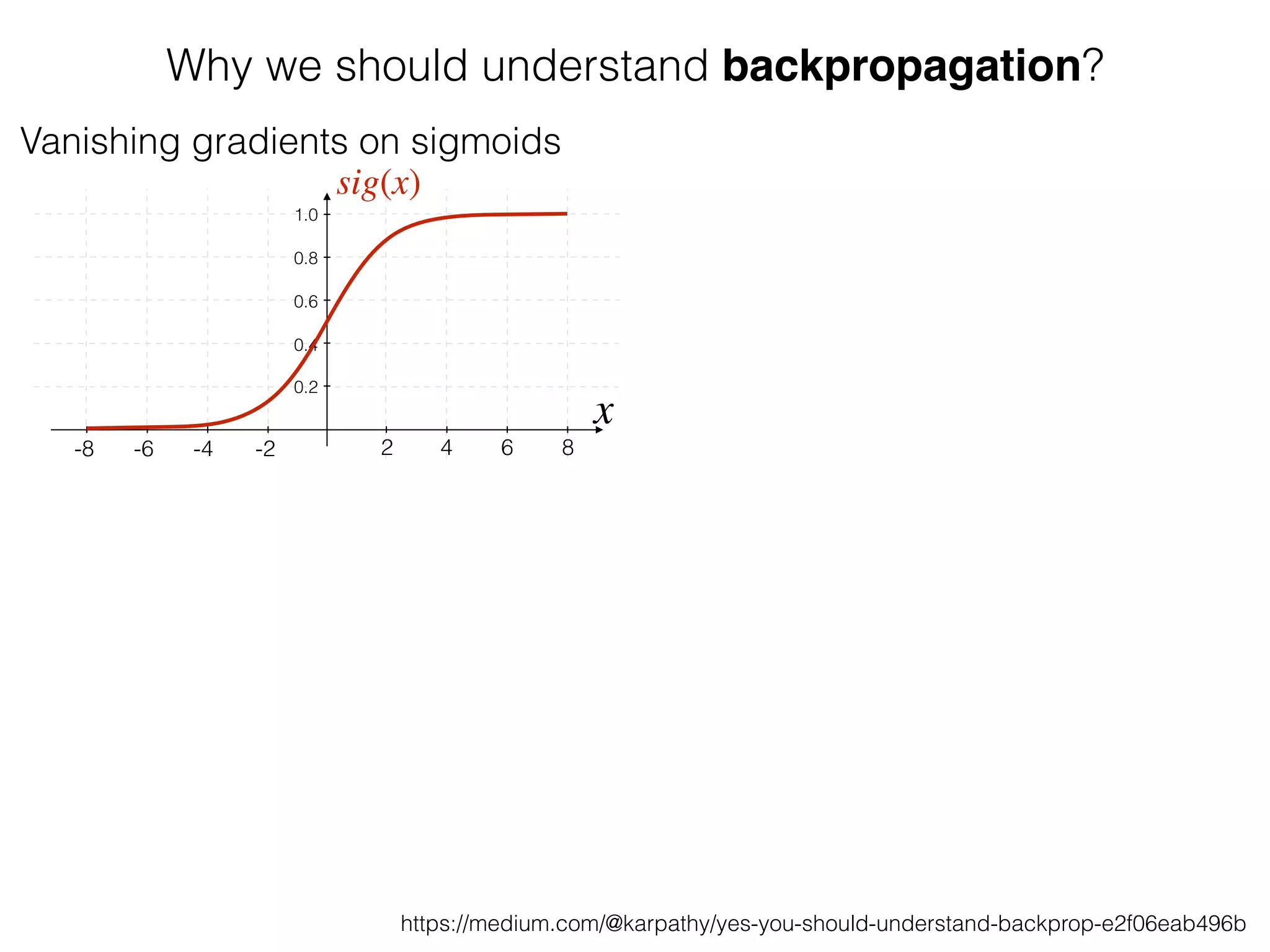 Why we should understand **backpropagation**?

Vanishing gradients on sigmoids

$sig(x)$

1.0
0.8
0.6
0.4
0.2

$x$

-8 -6 -4 -2 2 4 6 8

https://medium.com/@karpathy/yes-you-should-understand-backprop-e2f06eab496b